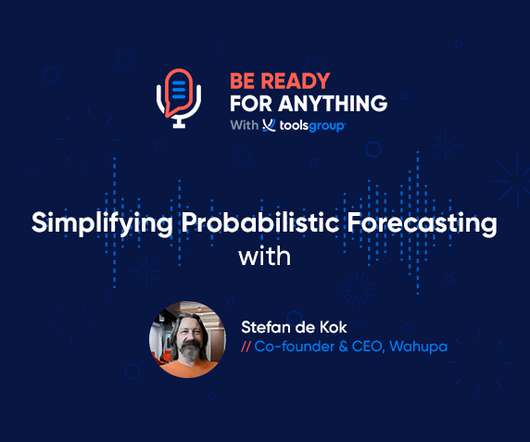 BE READY
FOR ANYTHING
With toolsgroup

Simplifying Probabilistic Forecasting with

Stefan de Kok
// Co-founder & CEO, Wahupa